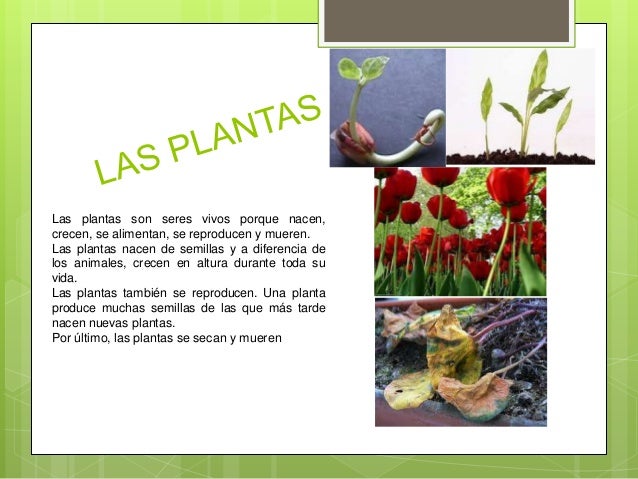 LAS PLANTAS

Las plantas son seres vivos porque nacen, crecen, se alimentan, se reproducen y mueren.
Las plantas nacen de semillas y a diferencia de los animales, crecen en altura durante toda su vida.
Las plantas también se reproducen. Una planta produce muchas semillas de las que más tarde nacen nuevas plantas.
Por último, las plantas se secan y mueren